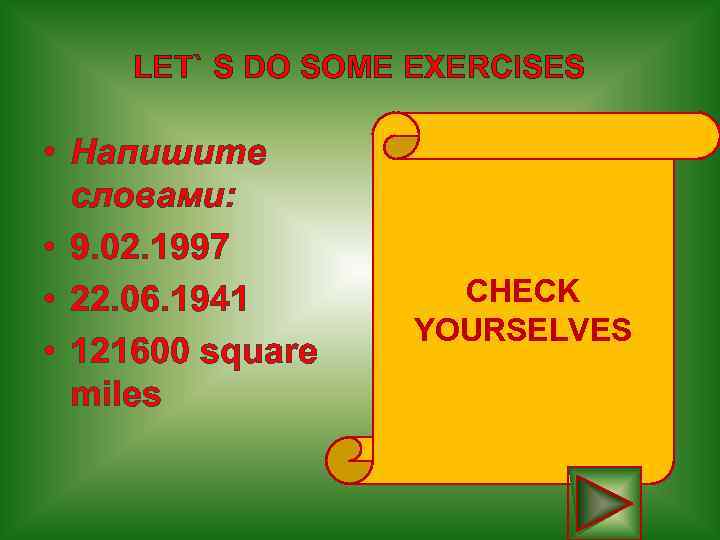 LET` S DO SOME EXERCISES

• Напишите словами:
• 9.02.1997
• 22.06.1941
• 121600 square miles

CHECK YOURSELVES